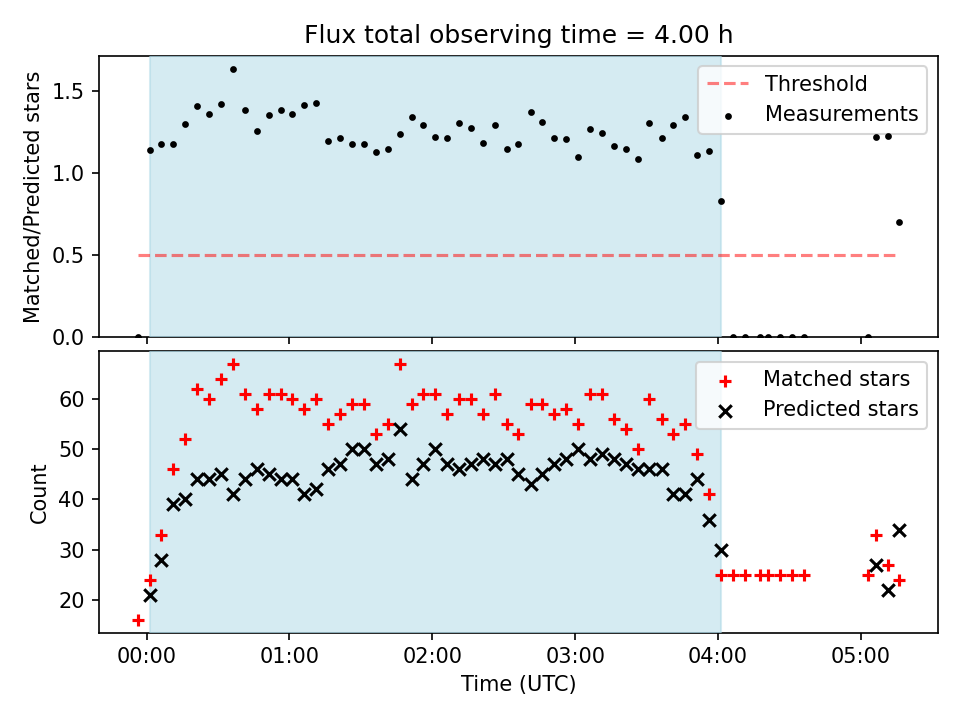 Flux total observing time = 4.00 h

Matched/Predicted stars

1.5
1.0
0.5
0.0

Threshold
Measurements

Count

60
50
40
30
20

Matched stars
Predicted stars

00:00
01:00
02:00
03:00
04:00
05:00

Time (UTC)